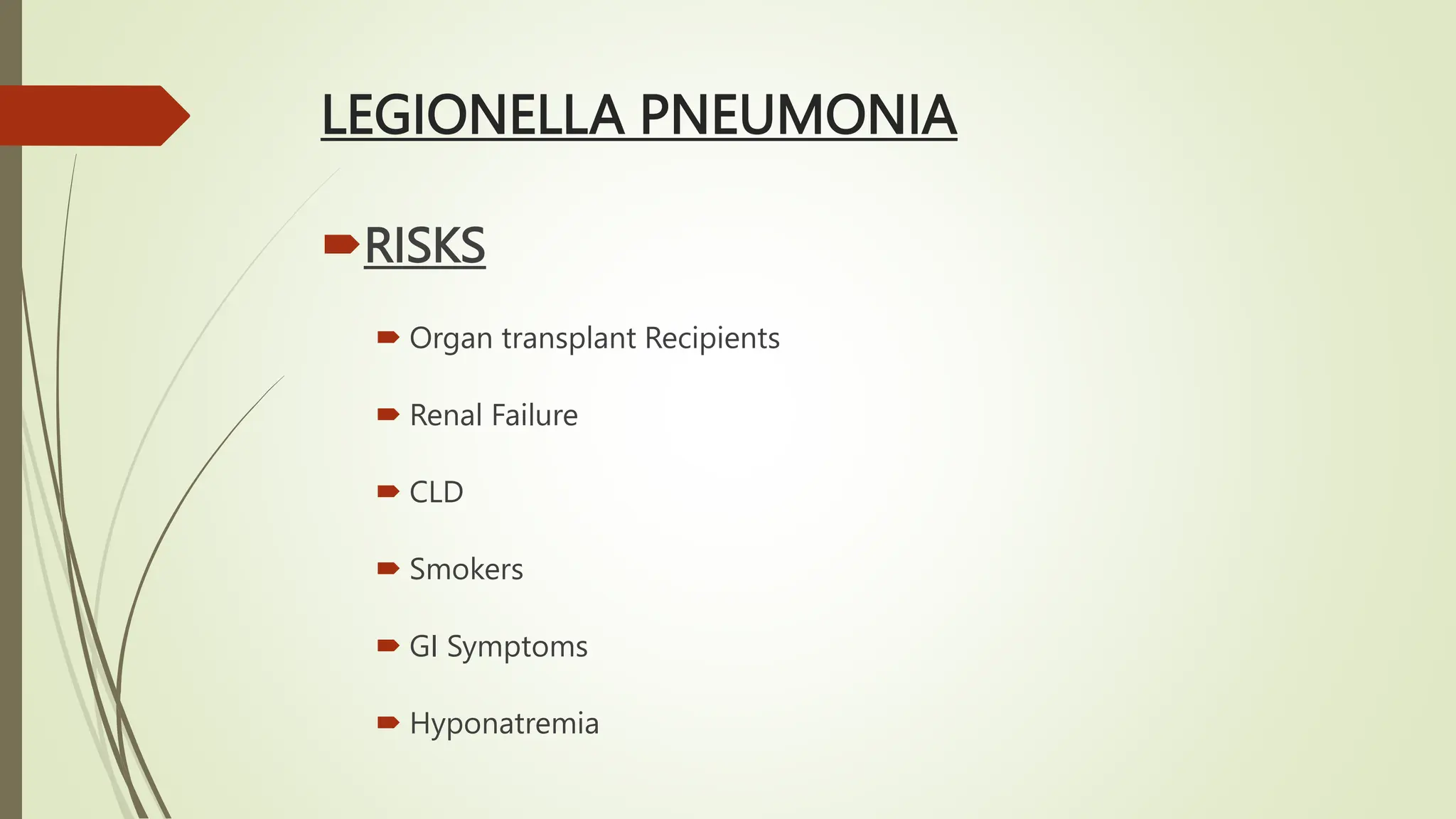 LEGIONELLA PNEUMONIA

RISKS

Organ transplant Recipients

Renal Failure

CLD

Smokers

GI Symptoms

Hyponatremia